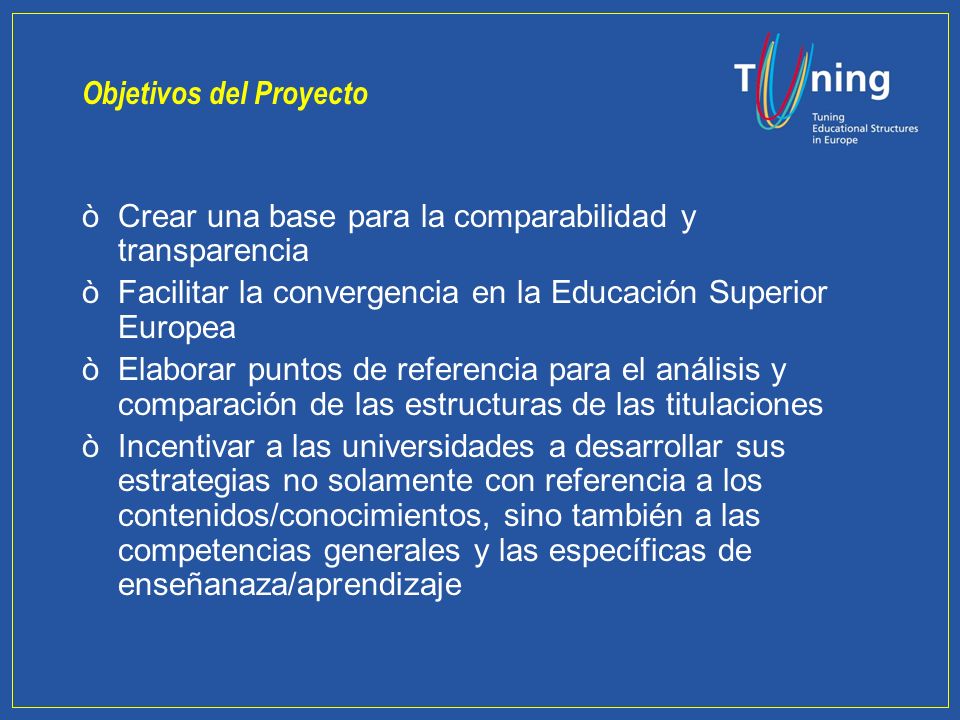 Objetivos del Proyecto

Tuning
Tuning Educational Structures in Europe

ò Crear una base para la comparabilidad y transparencia

ò Facilitar la convergencia en la Educación Superior Europea

ò Elaborar puntos de referencia para el análisis y comparación de las estructuras de las titulaciones

ò Incentivar a las universidades a desarrollar sus estrategias no solamente con referencia a los contenidos/conocimientos, sino también a las competencias generales y las específicas de enseñanaza/aprendizaje